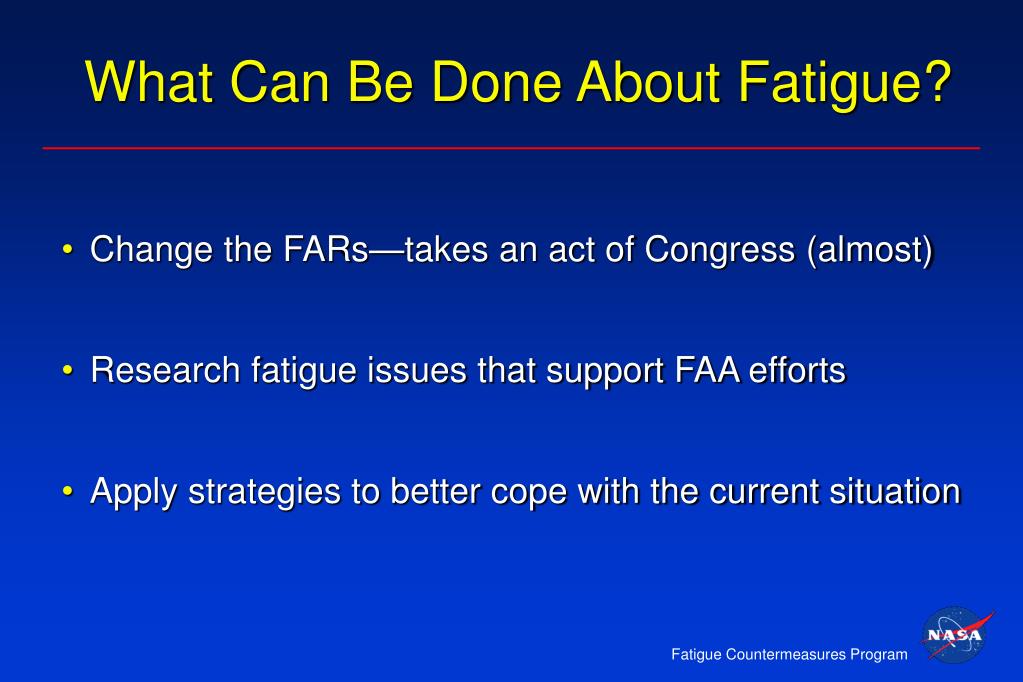 What Can Be Done About Fatigue?

• Change the FARs—takes an act of Congress (almost)

• Research fatigue issues that support FAA efforts

• Apply strategies to better cope with the current situation

Fatigue Countermeasures Program

NASA